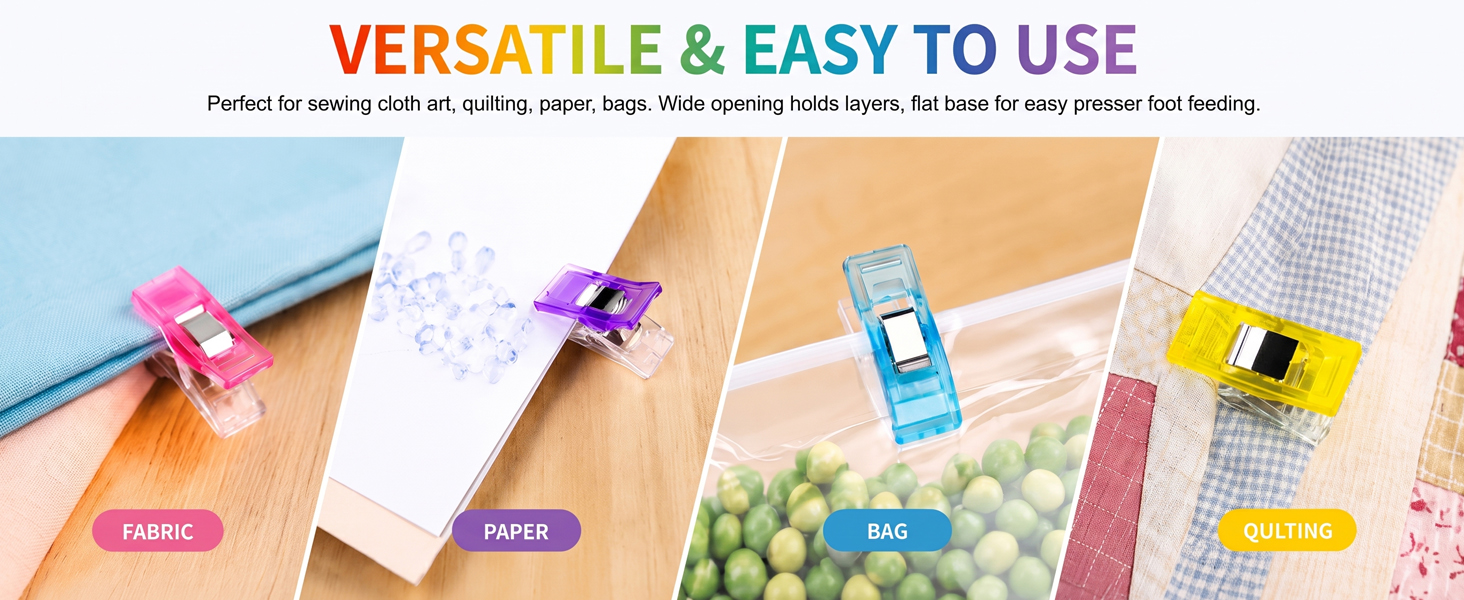 VERSATILE & EASY TO USE

Perfect for sewing cloth art, quilting, paper, bags. Wide opening holds layers, flat base for easy presser foot feeding.

FABRIC

PAPER

BAG

QULTING